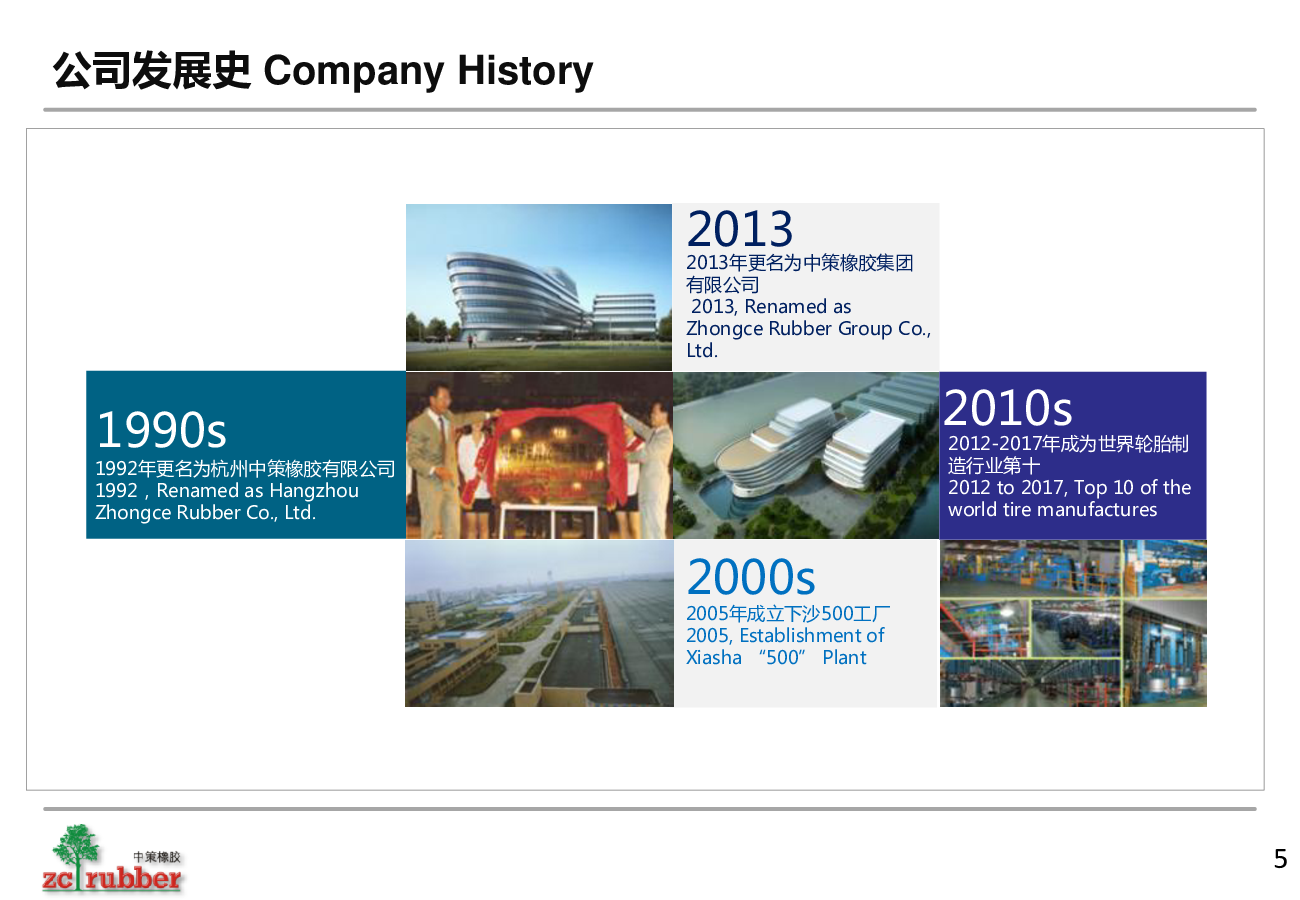 公司发展史 Company History

2013
2013年更名为中策橡胶集团有限公司
2013, Renamed as Zhongce Rubber Group Co., Ltd.

1990s
1992年更名为杭州中策橡胶有限公司
1992，Renamed as Hangzhou Zhongce Rubber Co., Ltd.

2010s
2012-2017年成为世界轮胎制造行业第十
2012 to 2017, Top 10 of the world tire manufactures

2000s
2005年成立下沙500工厂
2005, Establishment of Xiasha “500” Plant

中策橡胶
zc rubber

5